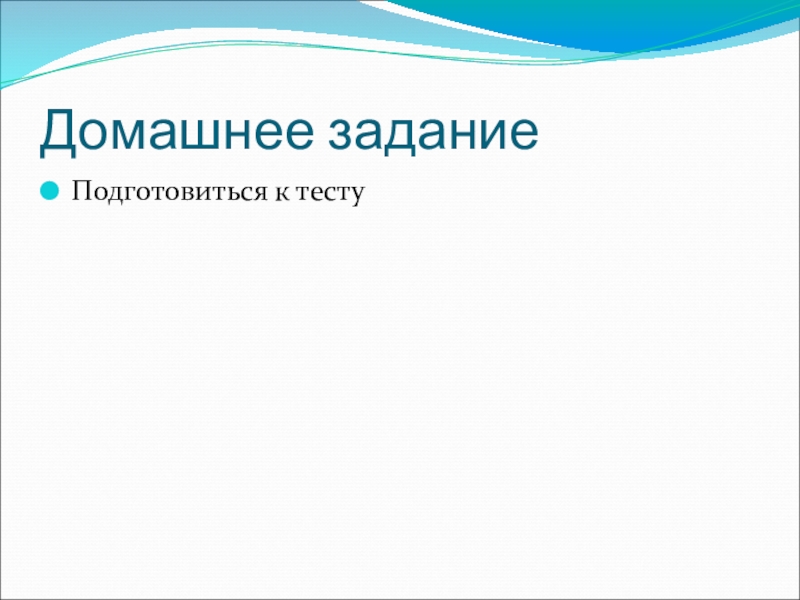 Домашнее задание

Подготовиться к тесту